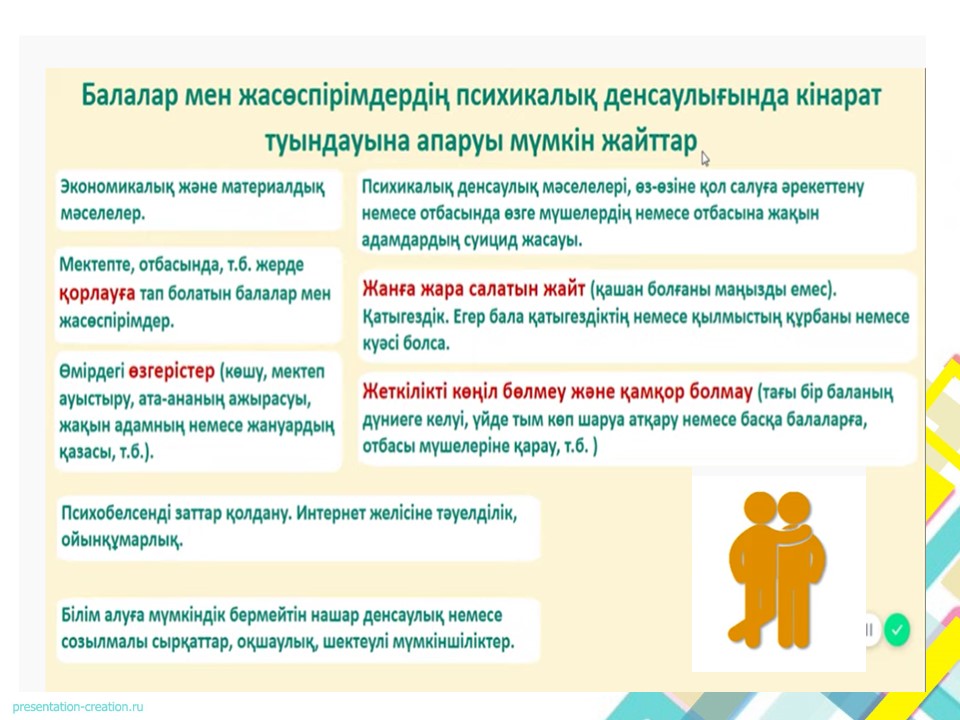 Балалар мен жасөспірімдердің психикалық денсаулығында кінарат туындауына апаруы мүмкін жайттар

Экономикалық және материалдық мәселелер.

Мектепте, отбасында, т.б. жерде қорлауға тап болатын балалар мен жасөспірімдер.

Өмірдегі өзгерістер (көшу, мектеп ауыстыру, ата-ананың ажырасуы, жақын адамның немесе жануардың қазасы, т.б.).

Психикалық денсаулық мәселелері, өз-өзіне қол салуға әрекеттену немесе отбасында өзге мүшелердің немесе отбасына жақын адамдардың суицид жасауы.

Жанға жара салатын жайт (қашан болғаны маңызды емес). Қатыгездік. Егер бала қатыгездіктің немесе қылмыстың құрбаны немесе куәсі болса.

Жеткілікті көңіл бөлмеу және қамқор болмау (тағы бір баланың дүниеге келуі, үйде тым көп шаруа атқару немесе басқа балаларға, отбасы мүшелеріне қарау, т.б. )

Психобелсенді заттар қолдану. Интернет желісіне тәуелділік, ойынқұмарлық.

Білім алуға мүмкіндік бермейтін нашар денсаулық немесе созылмалы сырқаттар, оқшаулық, шектеулі мүмкіншіліктер.

presentation-creation.ru